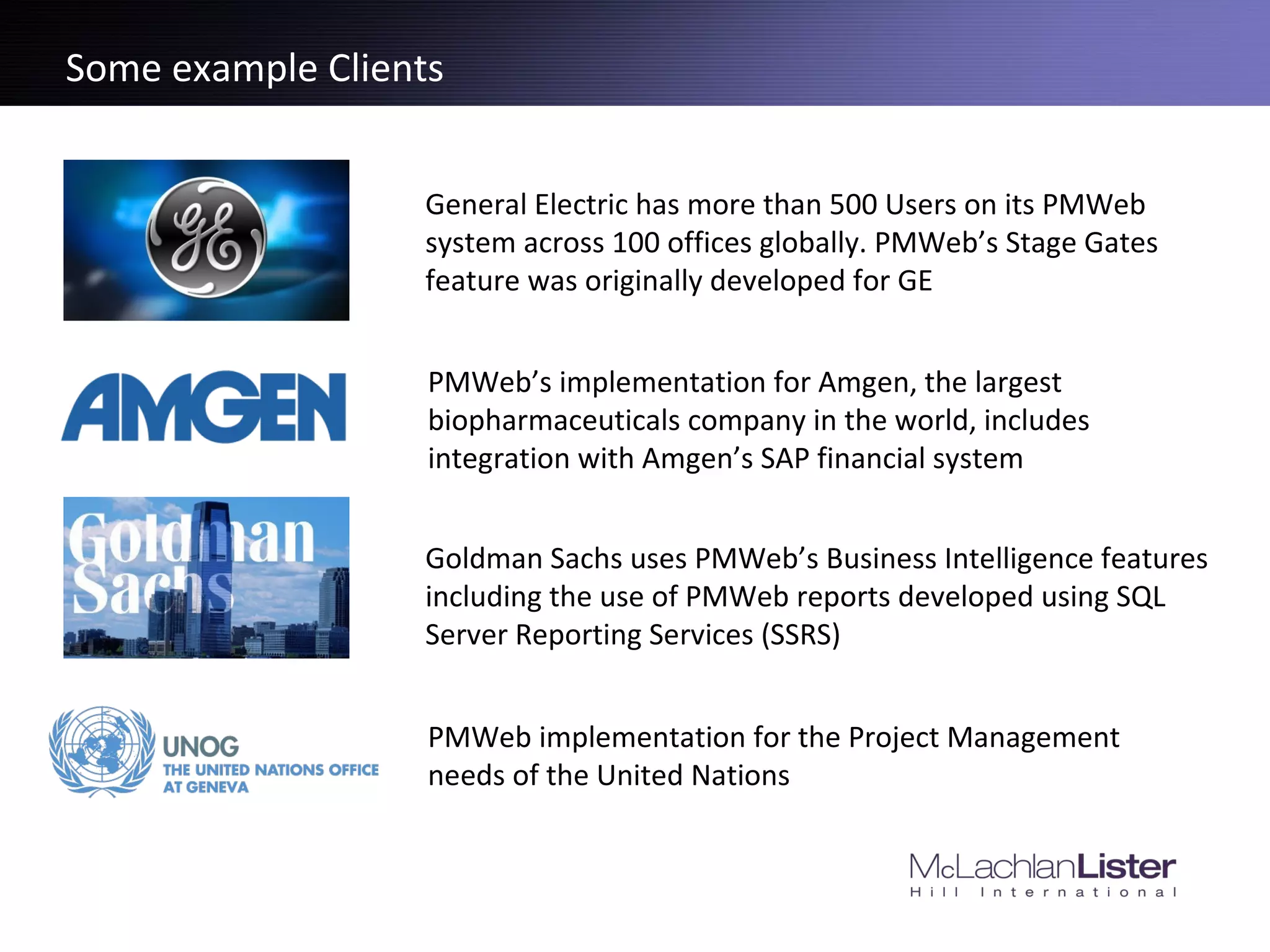 Some example Clients

GE

General Electric has more than 500 Users on its PMWeb system across 100 offices globally. PMWeb's Stage Gates feature was originally developed for GE

AMGEN

PMWeb's implementation for Amgen, the largest biopharmaceuticals company in the world, includes integration with Amgen's SAP financial system

Goldman Sachs

Goldman Sachs uses PMWeb's Business Intelligence features including the use of PMWeb reports developed using SQL Server Reporting Services (SSRS)

UNOG
THE UNITED NATIONS OFFICE AT GENEVA

PMWeb implementation for the Project Management needs of the United Nations

McLachlanLister
Hill International